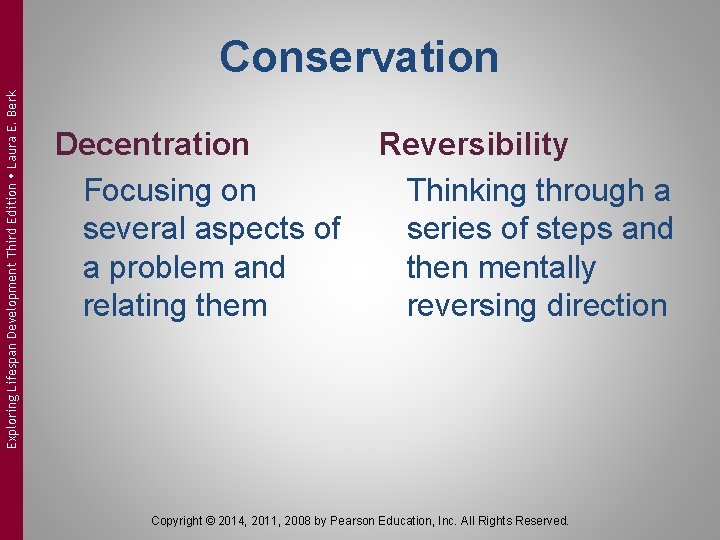 Exploring Lifespan Development Third Edition • Laura E. Berk

Conservation

Decentration

Focusing on several aspects of a problem and relating them

Reversibility

Thinking through a series of steps and then mentally reversing direction

Copyright © 2014, 2011, 2008 by Pearson Education, Inc. All Rights Reserved.